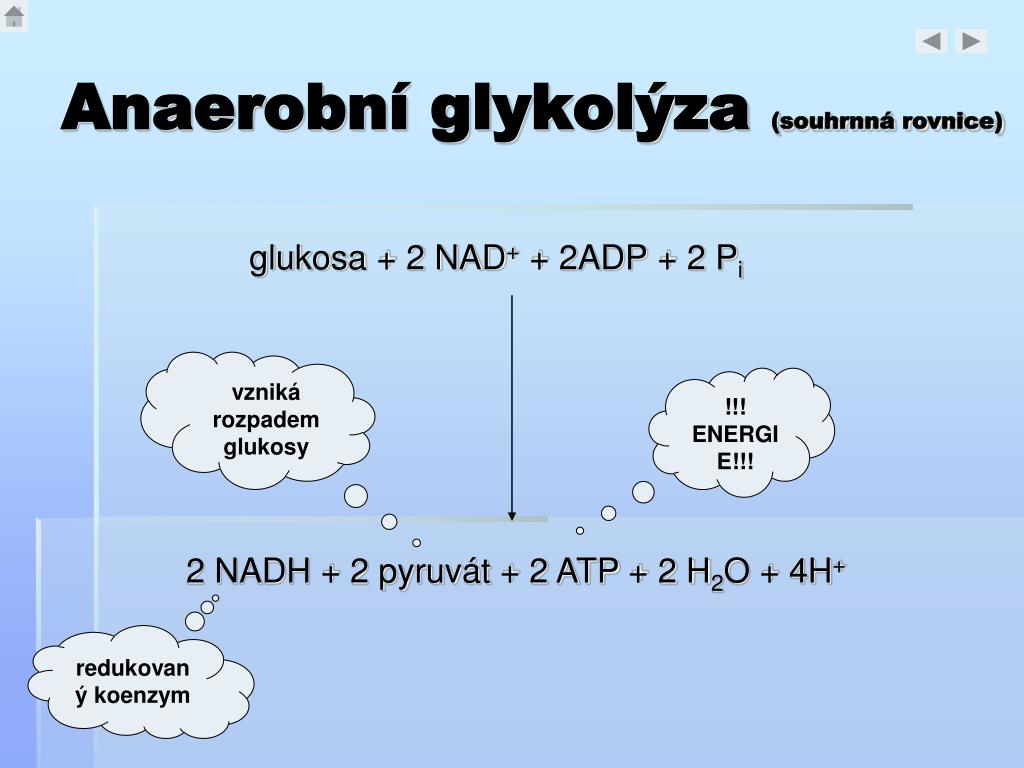 Anaerobní glykolýza (souhrnná rovnice)

glukosa + 2 $NAD^+$ + 2ADP + 2 $P_i$

vzniká rozpadem glukosy

!!! ENERGIE!!!

2 NADH + 2 pyruvát + 2 ATP + 2 $H_2O$ + $4H^+$

redukovaný koenzym